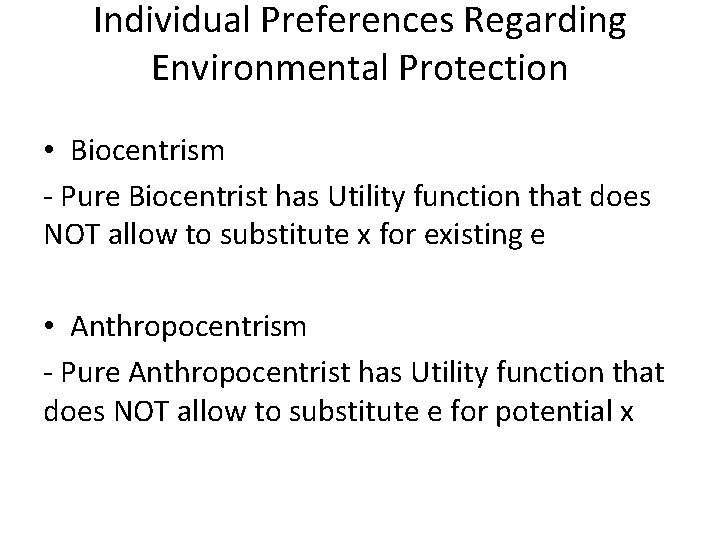 Individual Preferences Regarding Environmental Protection

• Biocentrism

- Pure Biocentrist has Utility function that does NOT allow to substitute x for existing e

• Anthropocentrism

- Pure Anthropocentrist has Utility function that does NOT allow to substitute e for potential x